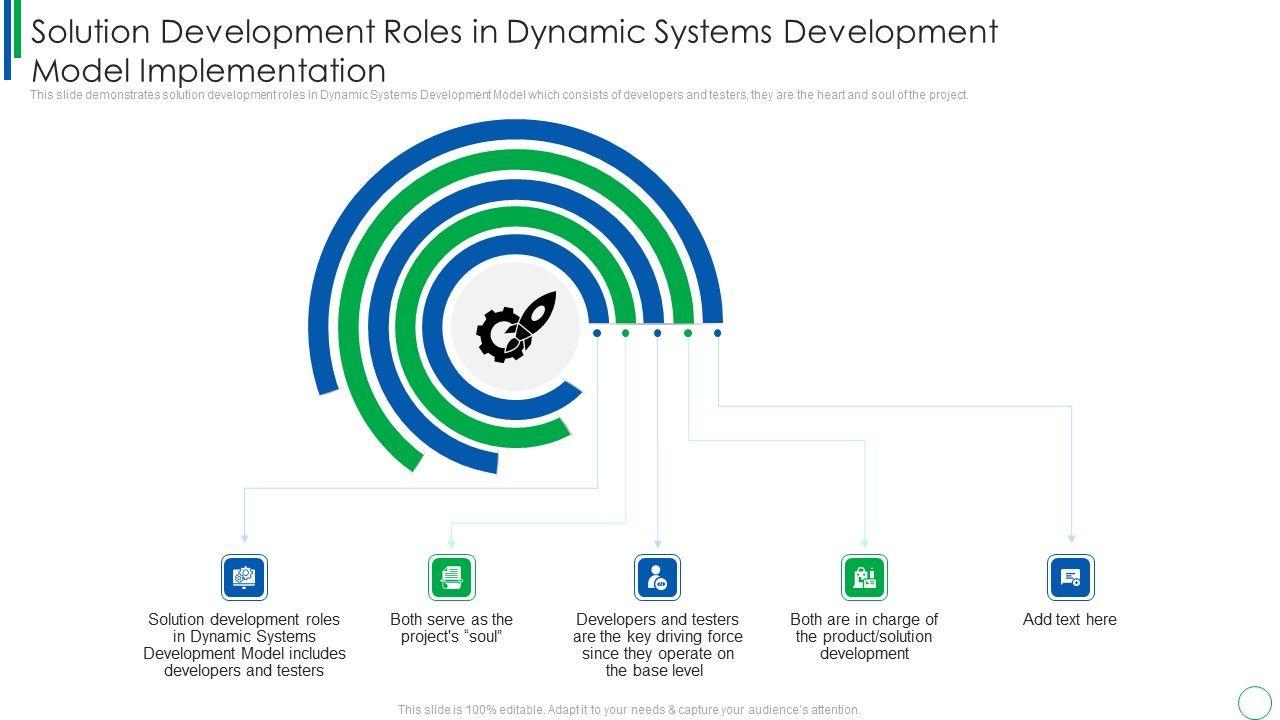 Solution Development Roles in Dynamic Systems Development Model Implementation

This slide demonstrates solution development roles in Dynamic Systems Development Model which consists of developers and testers, they are the heart and soul of the project.

Solution development roles in Dynamic Systems Development Model includes developers and testers

Both serve as the project's "soul"

Developers and testers are the key driving force since they operate on the base level

Both are in charge of the product/solution development

Add text here

This slide is 100% editable. Adapt it to your needs & capture your audience's attention.